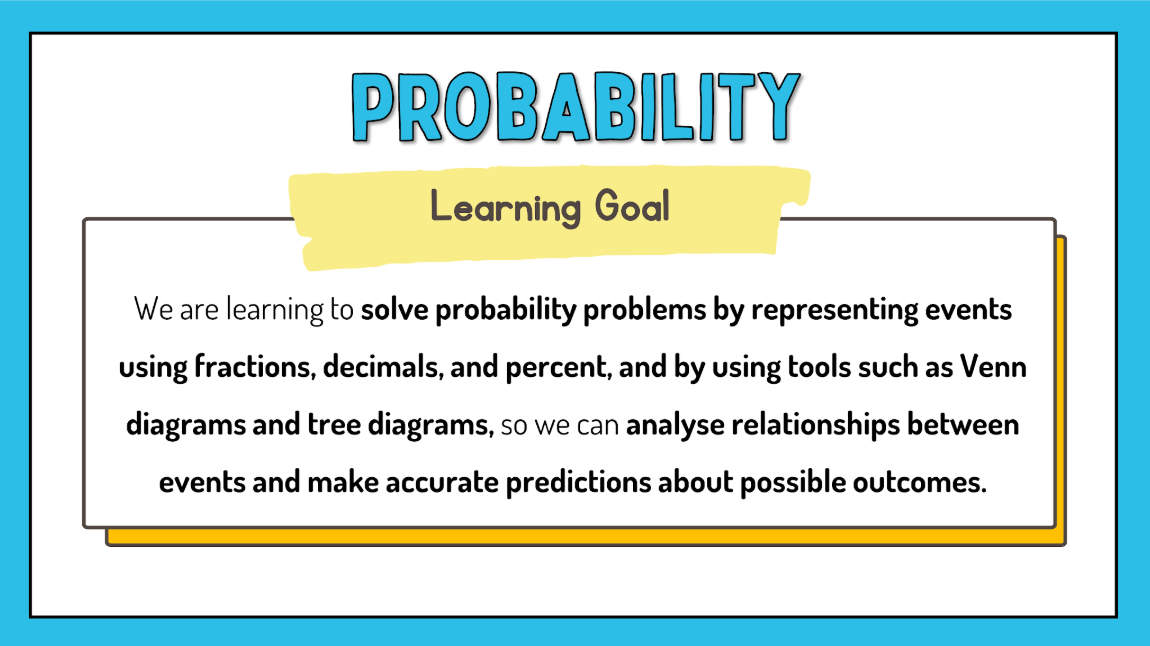 PROBABILITY

Learning Goal

We are learning to solve probability problems by representing events using fractions, decimals, and percent, and by using tools such as Venn diagrams and tree diagrams, so we can analyse relationships between events and make accurate predictions about possible outcomes.